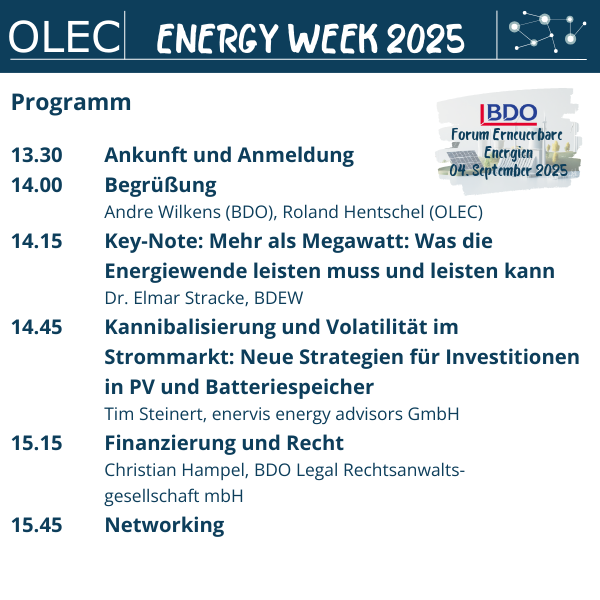 OLEC ENERGY WEEK 2025

Programm

BDO
Forum Erneuerbare Energien
04. September 2025

13.30 Ankunft und Anmeldung

14.00 Begrüßung
Andre Wilkens (BDO), Roland Hentschel (OLEC)

14.15 Key-Note: Mehr als Megawatt: Was die Energiewende leisten muss und leisten kann
Dr. Elmar Stracke, BDEW

14.45 Kannibalisierung und Volatilität im Strommarkt: Neue Strategien für Investitionen in PV und Batteriespeicher
Tim Steinert, enervis energy advisors GmbH

15.15 Finanzierung und Recht
Christian Hampel, BDO Legal Rechtsanwaltsgesellschaft mbH

15.45 Networking